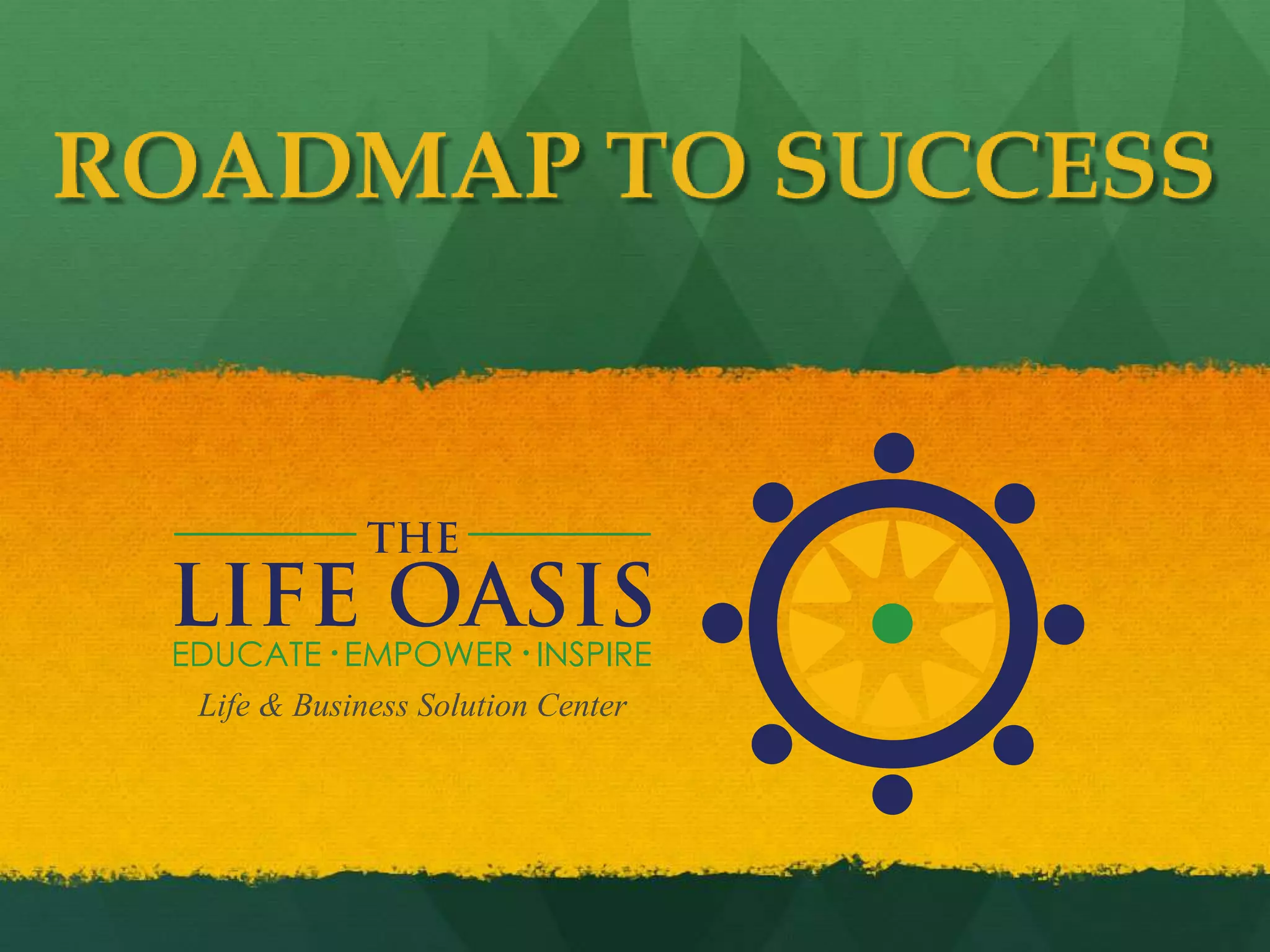 ROADMAP TO SUCCESS

THE
LIFE OASIS
EDUCATE · EMPOWER · INSPIRE
Life & Business Solution Center